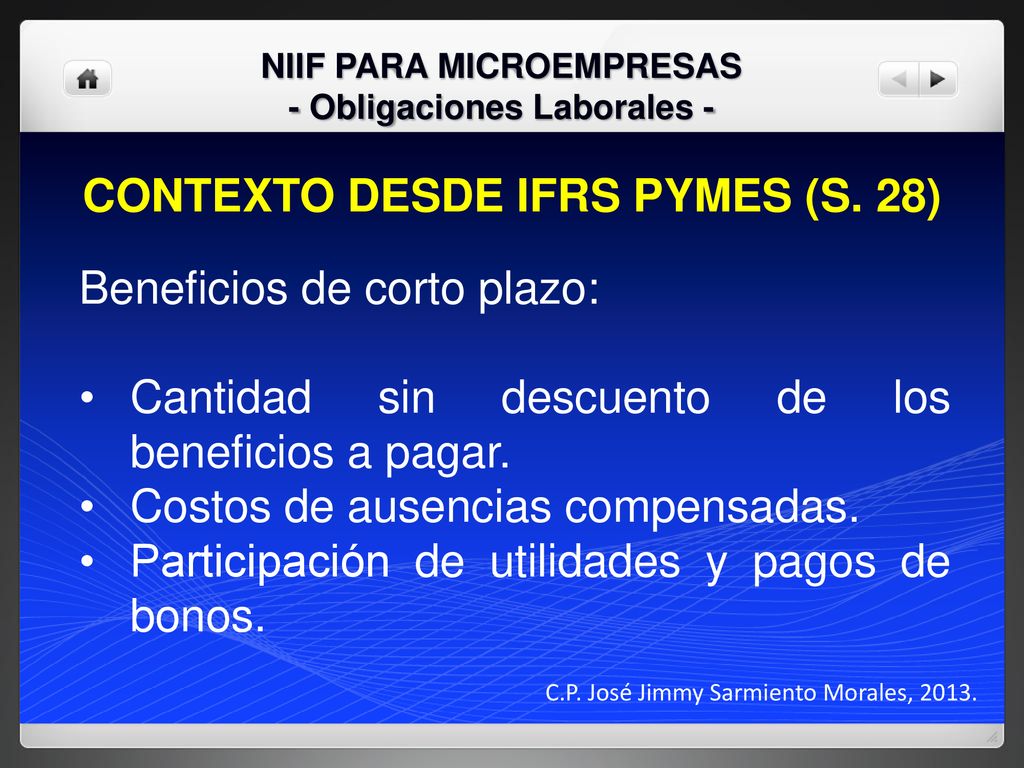 NIIF PARA MICROEMPRESAS
- Obligaciones Laborales -

CONTEXTO DESDE IFRS PYMES (S. 28)

Beneficios de corto plazo:

• Cantidad sin descuento de los beneficios a pagar.
• Costos de ausencias compensadas.
• Participación de utilidades y pagos de bonos.

C.P. José Jimmy Sarmiento Morales, 2013.